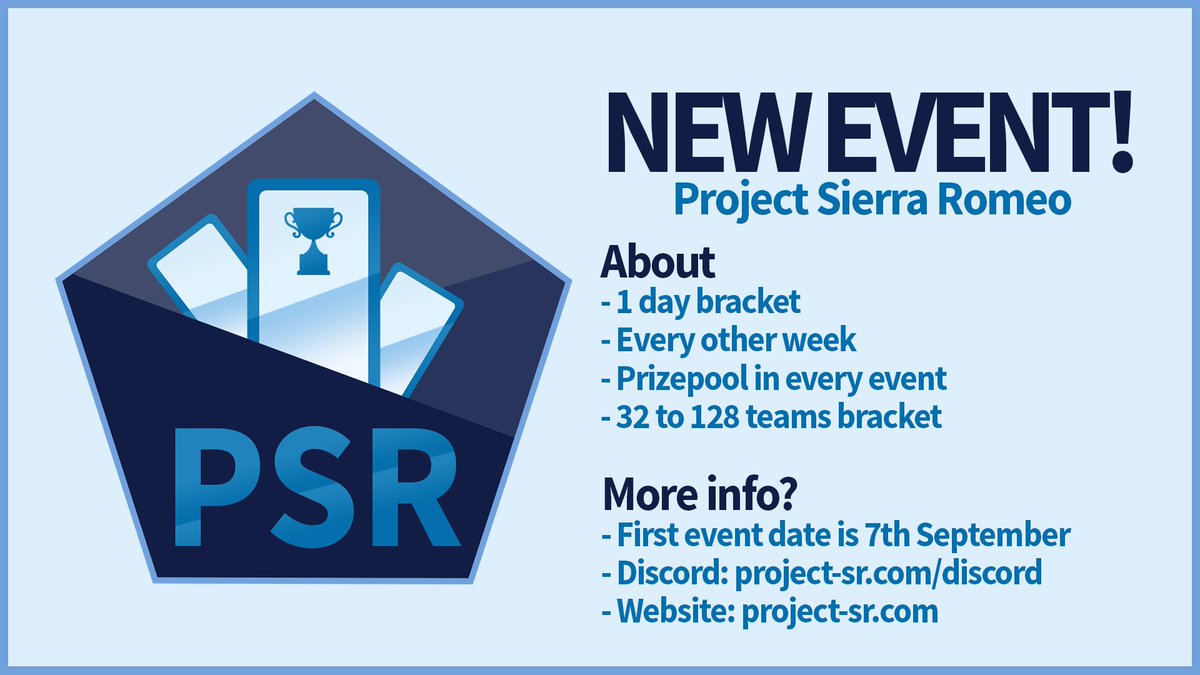 PSR

NEW EVENT!
Project Sierra Romeo

About
- 1 day bracket
- Every other week
- Prizepool in every event
- 32 to 128 teams bracket

More info?
- First event date is 7th September
- Discord: project-sr.com/discord
- Website: project-sr.com